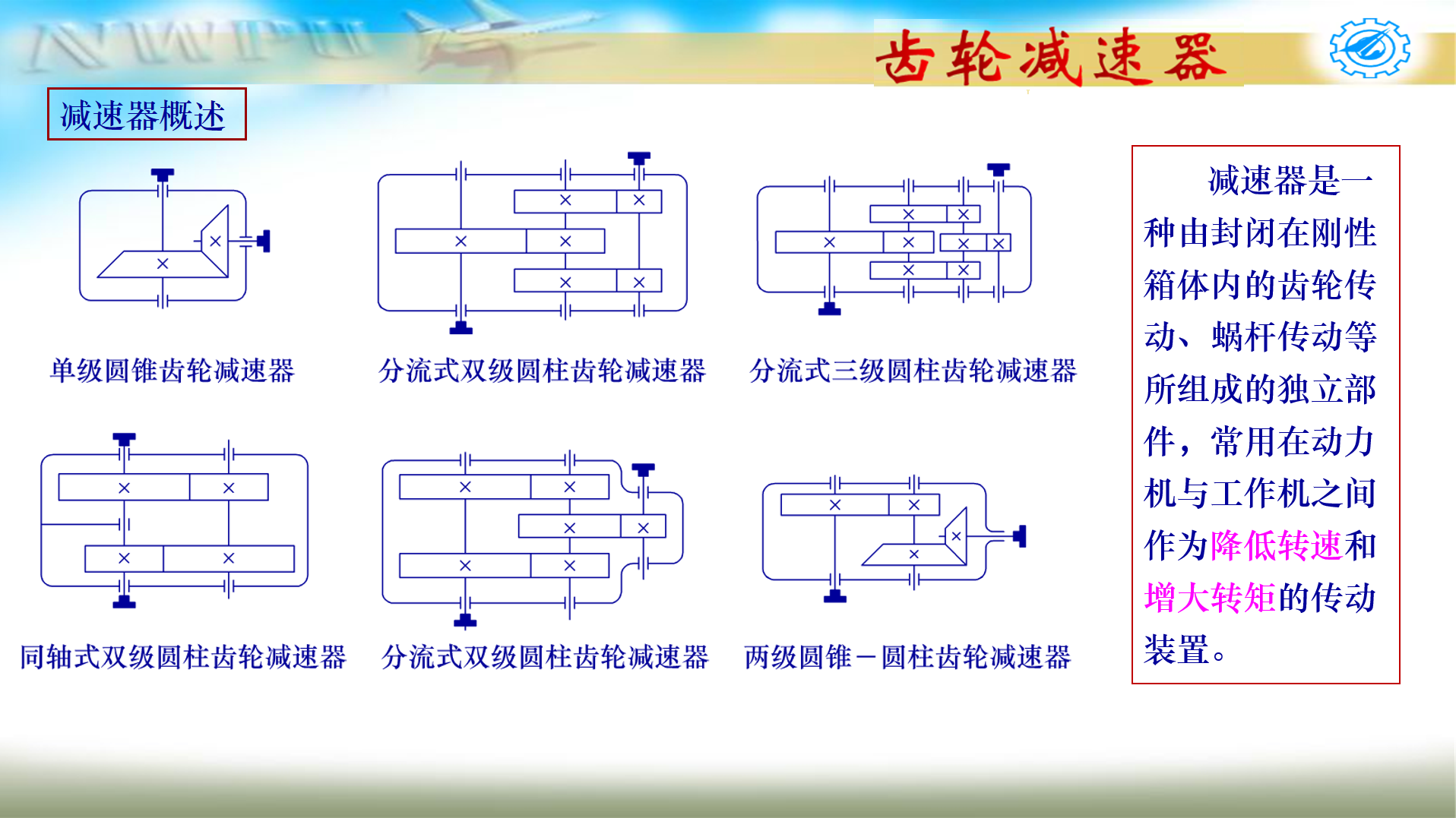 NWPU

齿轮减速器

减速器概述

单级圆锥齿轮减速器

分流式双级圆柱齿轮减速器

分流式三级圆柱齿轮减速器

同轴式双级圆柱齿轮减速器

分流式双级圆柱齿轮减速器

两级圆锥－圆柱齿轮减速器

减速器是一种由封闭在刚性箱体内的齿轮传动、蜗杆传动等所组成的独立部件，常用在动力机与工作机之间作为降低转速和增大转矩的传动装置。